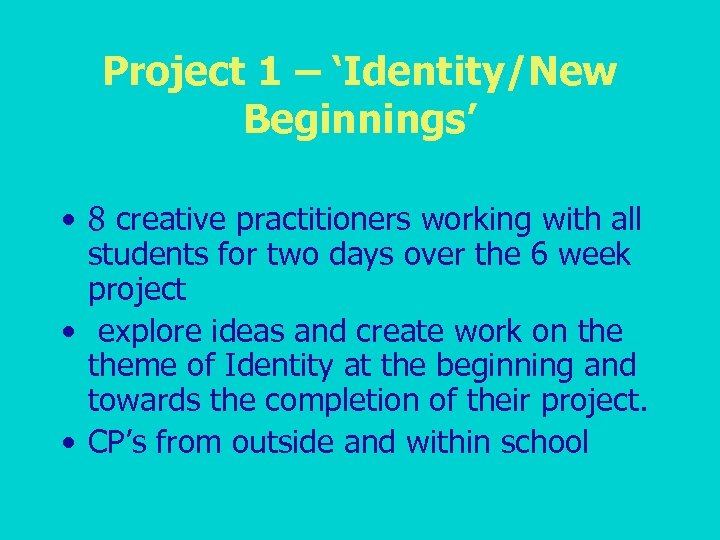 Project 1 – ‘Identity/New Beginnings’

• 8 creative practitioners working with all students for two days over the 6 week project
• explore ideas and create work on the theme of Identity at the beginning and towards the completion of their project.
• CP’s from outside and within school